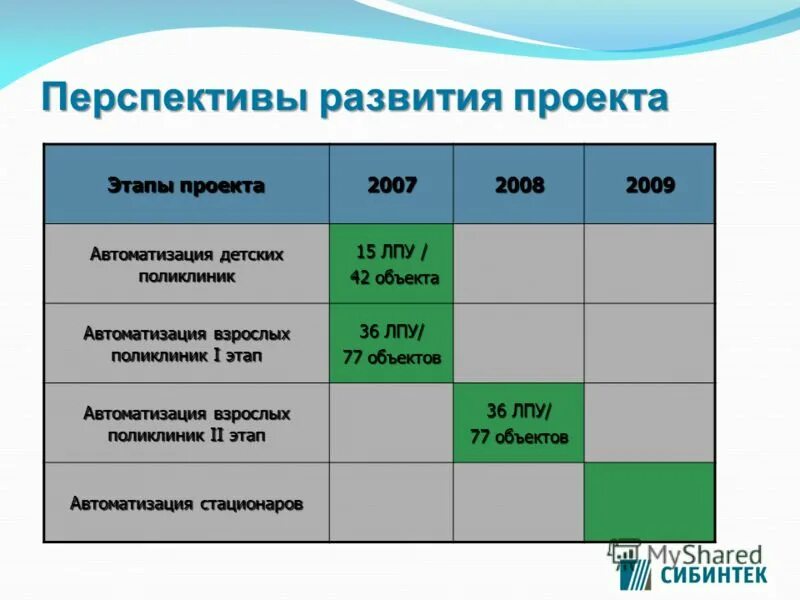 Перспективы развития проекта

| Этапы проекта | 2007 | 2008 | 2009 |
|---|---|---|---|
| Автоматизация детских поликлиник | 15 ЛПУ / 42 объекта | | |
| Автоматизация взрослых поликлиник I этап | 36 ЛПУ/ 77 объектов | | |
| Автоматизация взрослых поликлиник II этап | | 36 ЛПУ/ 77 объектов | |
| Автоматизация стационаров | | | |

MyShared
СИБИНТЕК